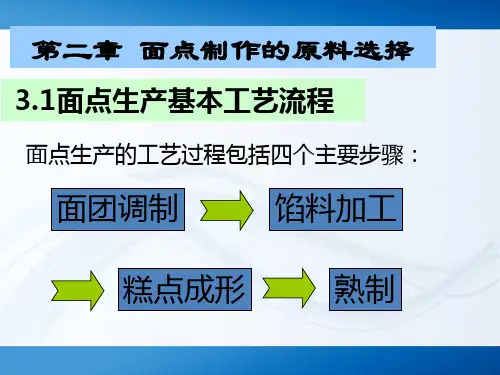 第二章 面点制作的原料选择

3.1面点生产基本工艺流程

面点生产的工艺过程包括四个主要步骤：

面团调制

馅料加工

糕点成形

熟制